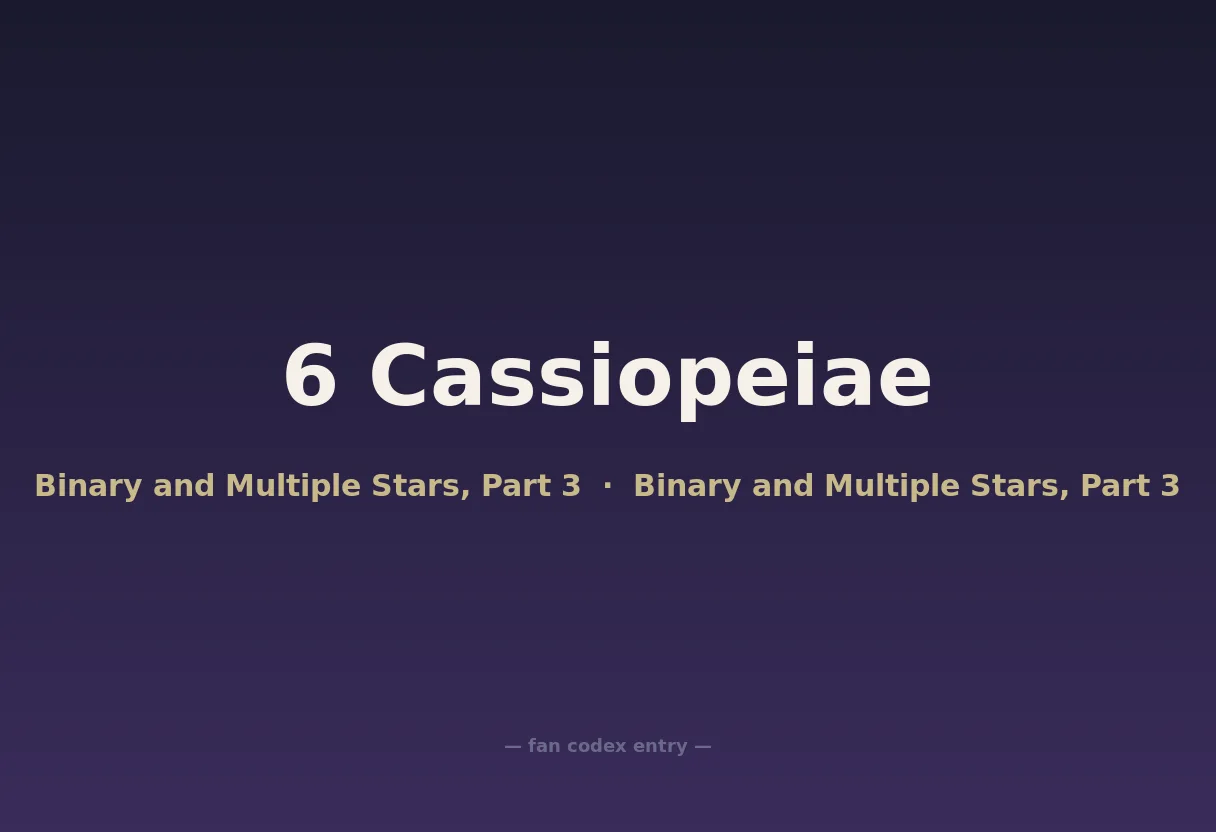 6 Cassiopeiae

Binary and Multiple Stars, Part 3 · Binary and Multiple Stars, Part 3

— fan codex entry —